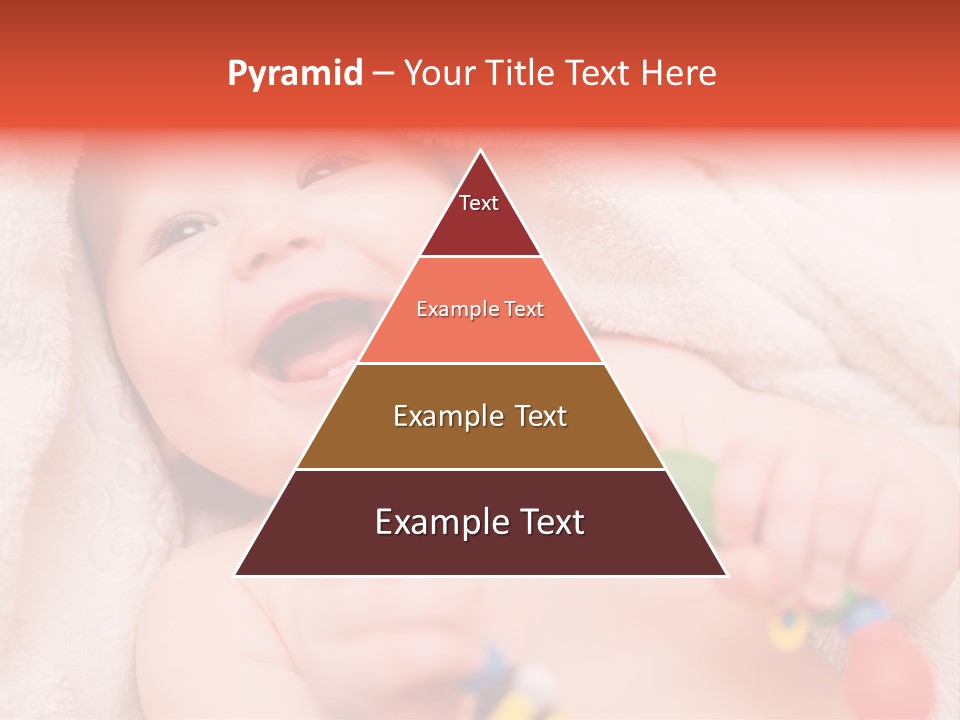 Pyramid – Your Title Text Here

Text

Example Text

Example Text

Example Text